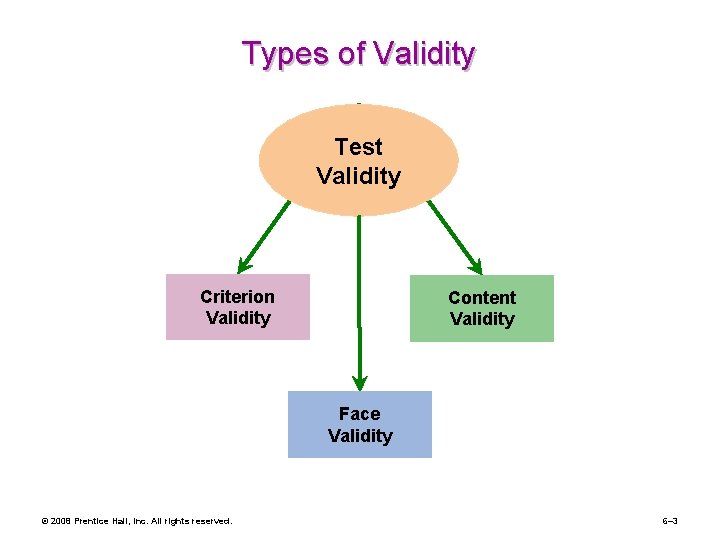 Types of Validity

Test Validity

Criterion Validity

Content Validity

Face Validity

© 2008 Prentice Hall, Inc. All rights reserved.

6–3